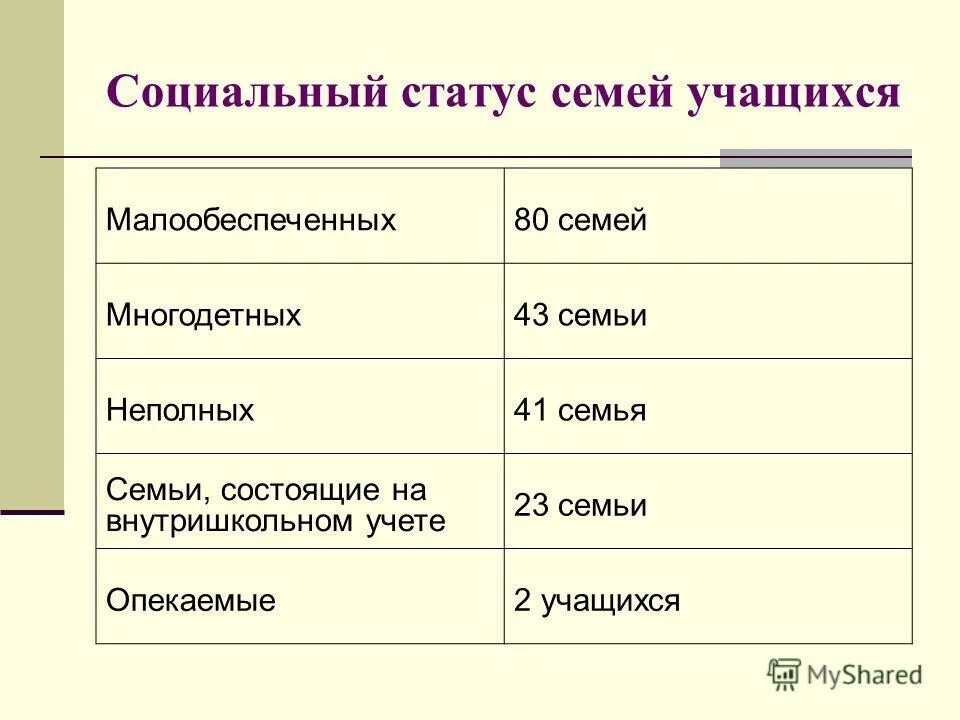 Социальный статус семей учащихся

| Малообеспеченных | 80 семей |
|---|---|
| Многодетных | 43 семьи |
| Неполных | 41 семья |
| Семьи, состоящие на внутришкольном учете | 23 семьи |
| Опекаемые | 2 учащихся |

MyShared